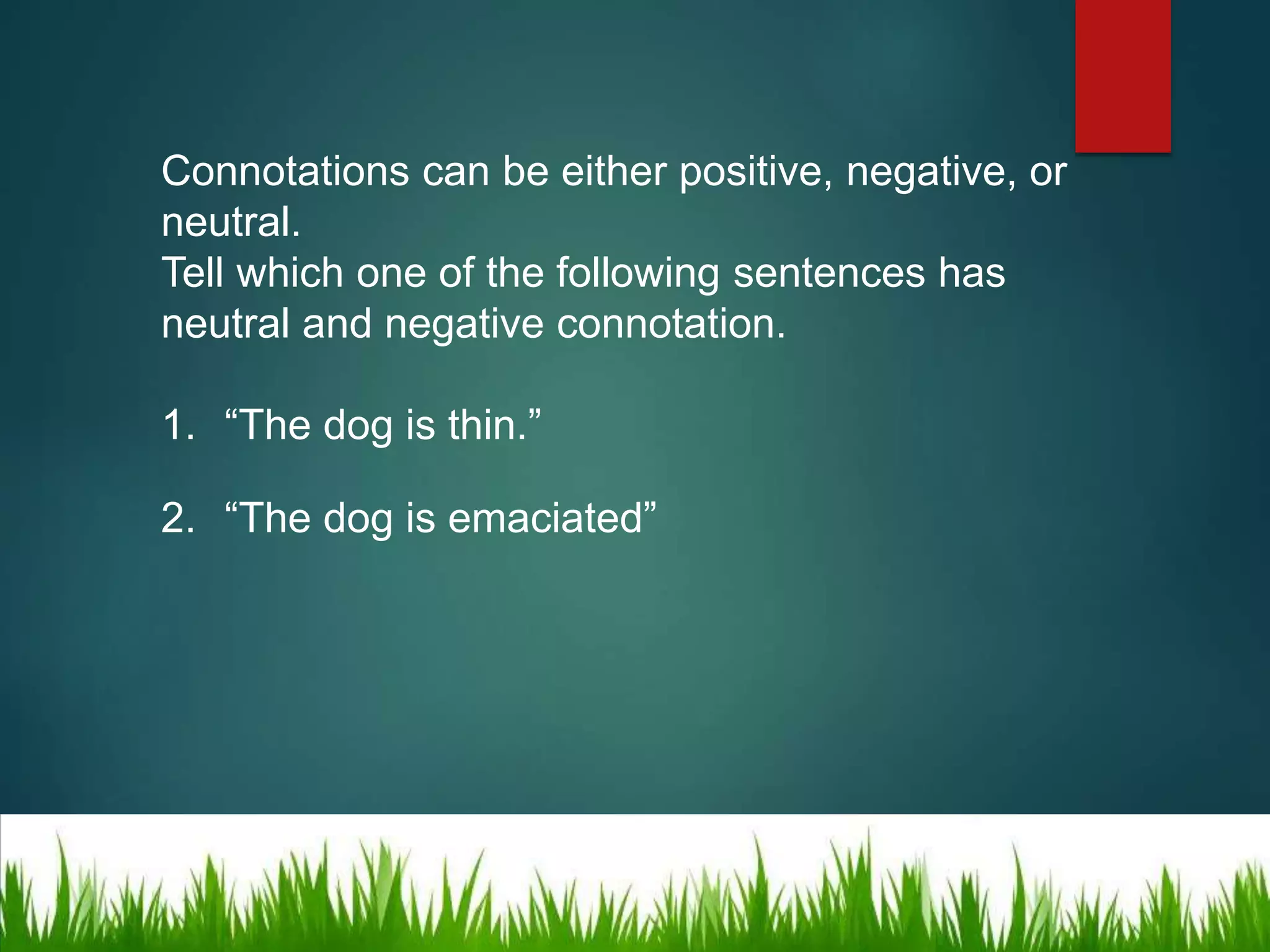 Connotations can be either positive, negative, or neutral.
Tell which one of the following sentences has neutral and negative connotation.

1. “The dog is thin.”

2. “The dog is emaciated”